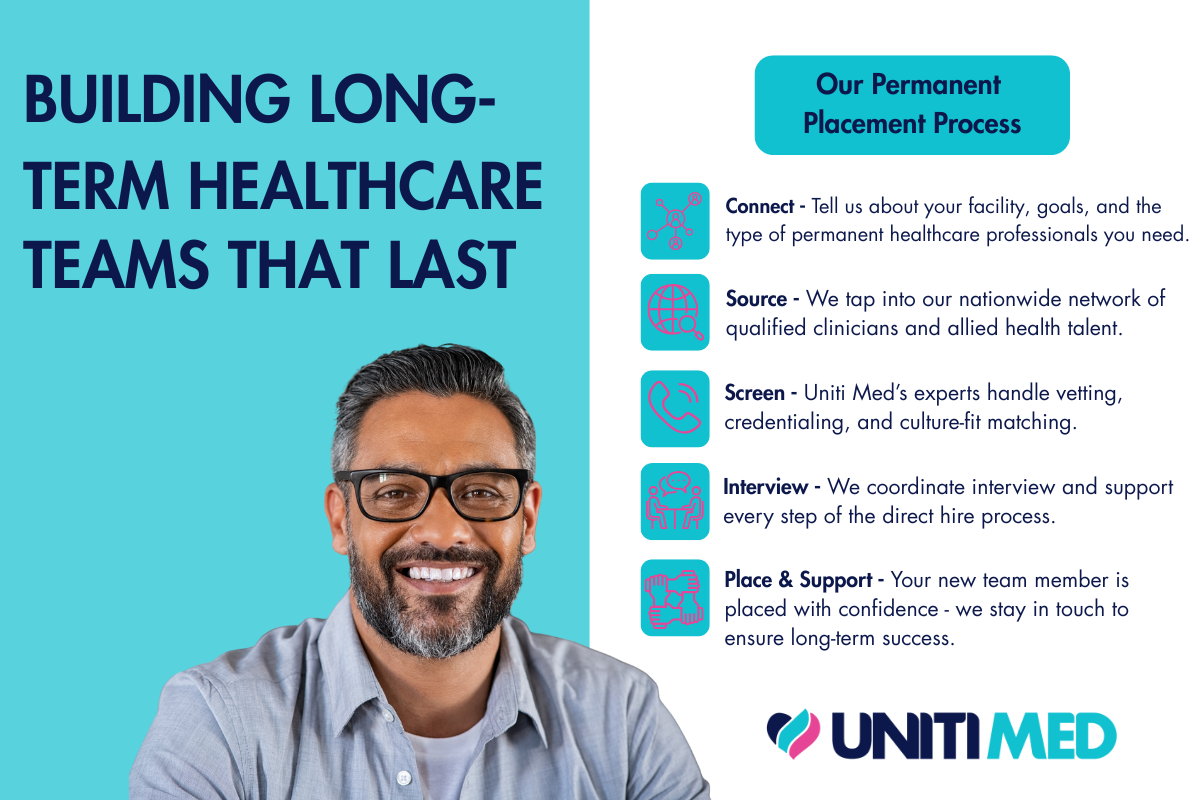 BUILDING LONG-TERM HEALTHCARE TEAMS THAT LAST

Our Permanent Placement Process

Connect - Tell us about your facility, goals, and the type of permanent healthcare professionals you need.

Source - We tap into our nationwide network of qualified clinicians and allied health talent.

Screen - Uniti Med's experts handle vetting, credentialing, and culture-fit matching.

Interview - We coordinate interview and support every step of the direct hire process.

Place & Support - Your new team member is placed with confidence - we stay in touch to ensure long-term success.

UNITI MED